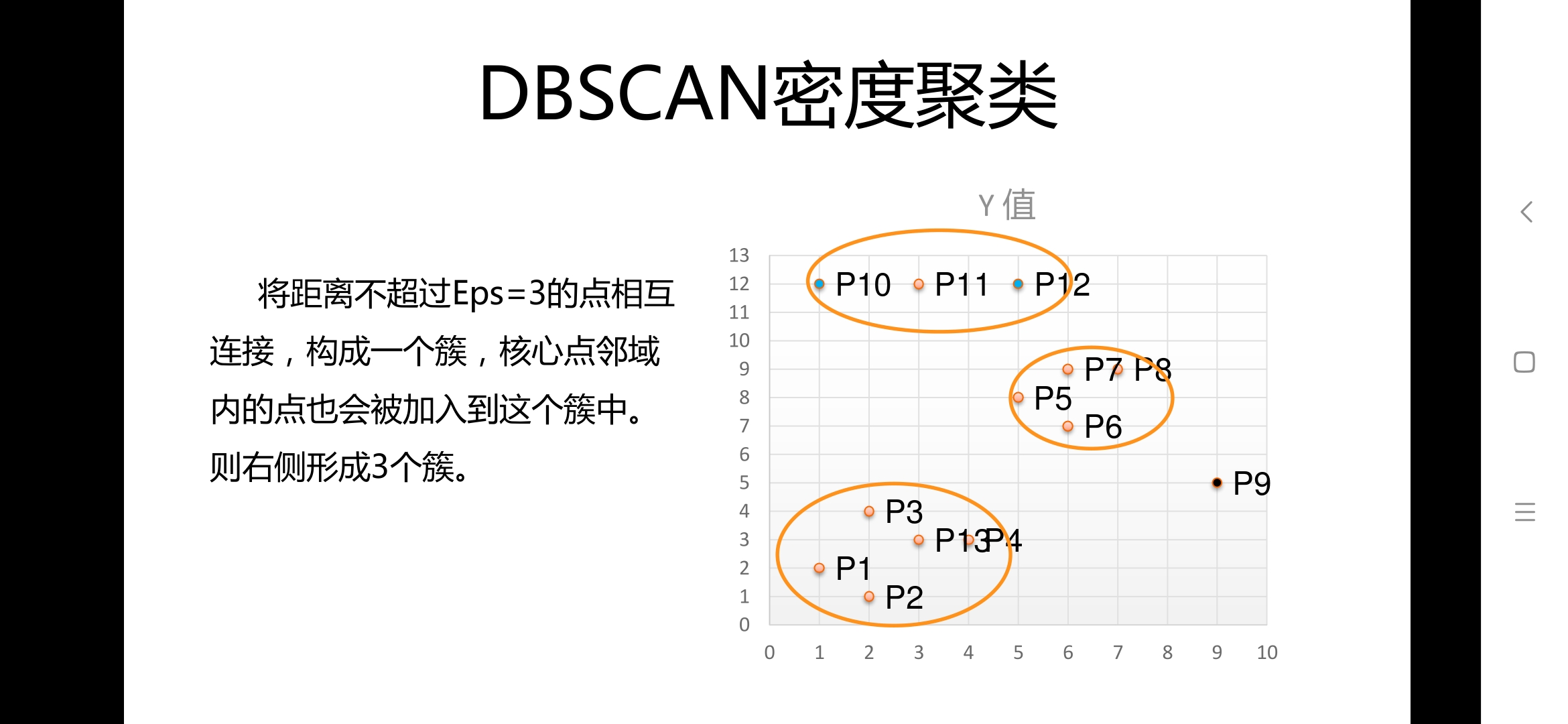 DBSCAN密度聚类

将距离不超过Eps=3的点相互连接，构成一个簇，核心点邻域内的点也会被加入到这个簇中。则右侧形成3个簇。

Y 值

13
12
11
10
9
8
7
6
5
4
3
2
1
0

0 1 2 3 4 5 6 7 8 9 10

P10 P11 P12
P7 P8
P5
P6
P9
P3
P13 P4
P1
P2